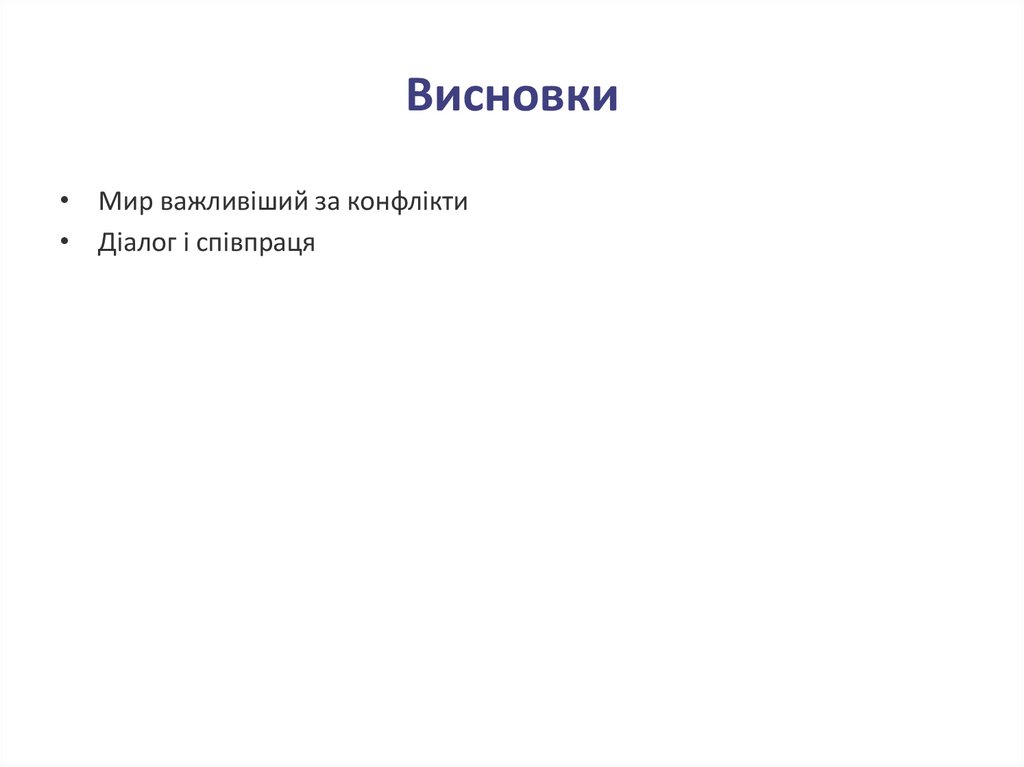 Висновки

• Мир важливіший за конфлікти
• Діалог і співпраця